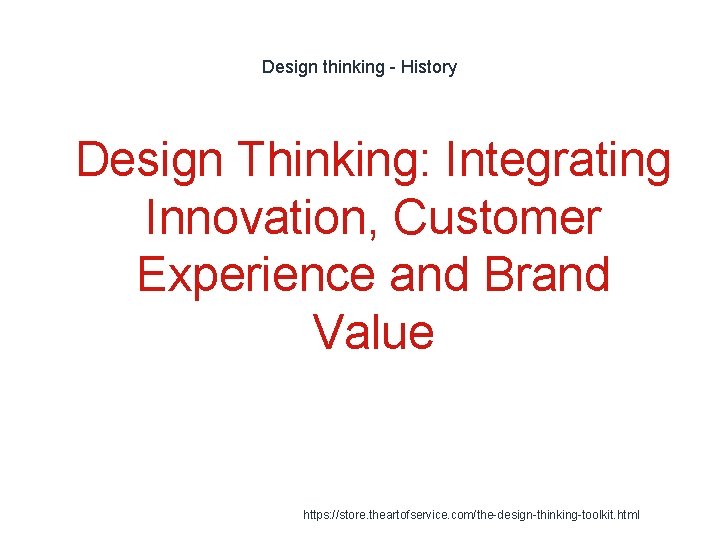 Design thinking - History

Design Thinking: Integrating Innovation, Customer Experience and Brand Value

https://store.theartofservice.com/the-design-thinking-toolkit.html